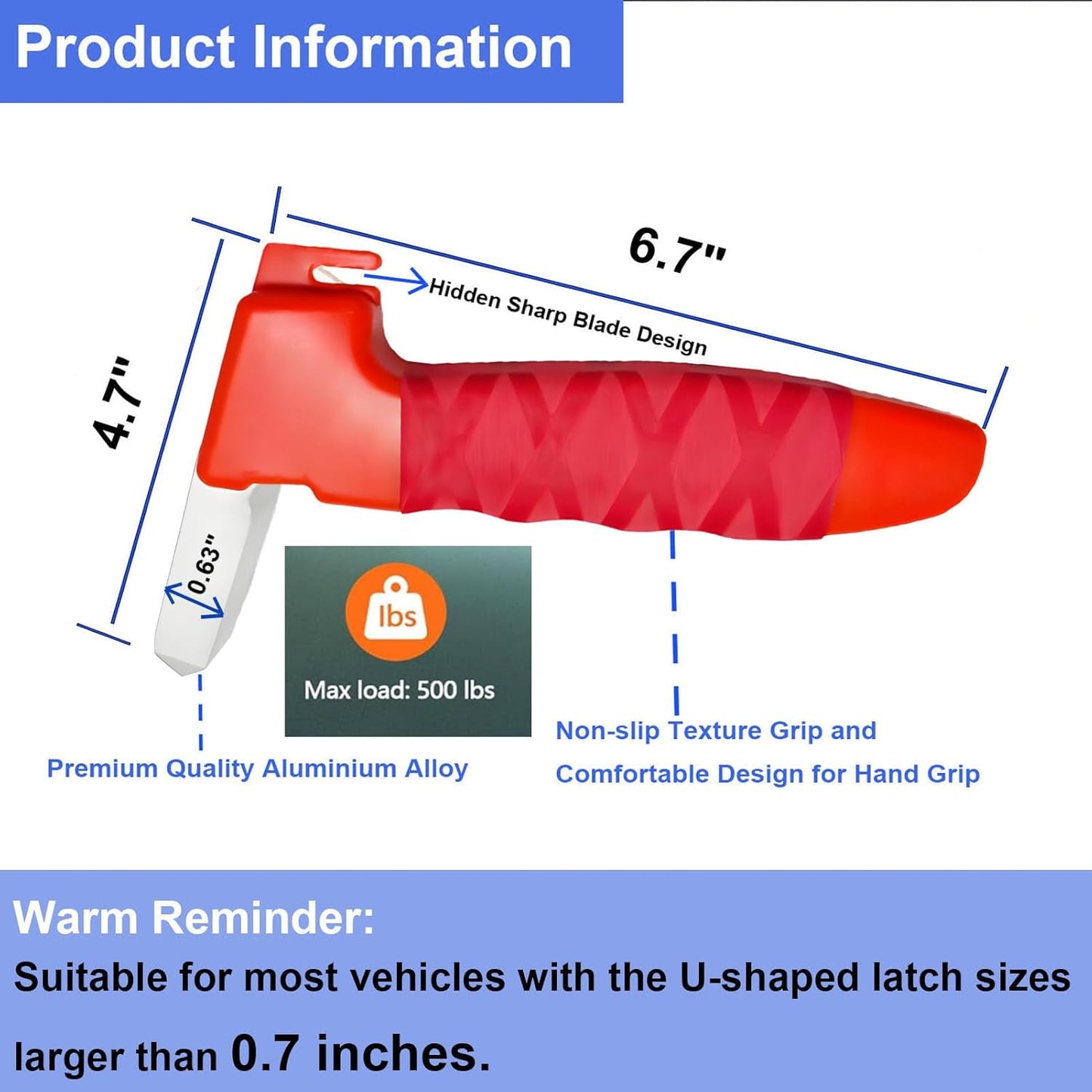 Product Information

6.7"

Hidden Sharp Blade Design

4.7"

0.63"

lbs

Max load: 500 lbs

Premium Quality Aluminium Alloy

Non-slip Texture Grip and Comfortable Design for Hand Grip

Warm Reminder:

Suitable for most vehicles with the U-shaped latch sizes larger than 0.7 inches.